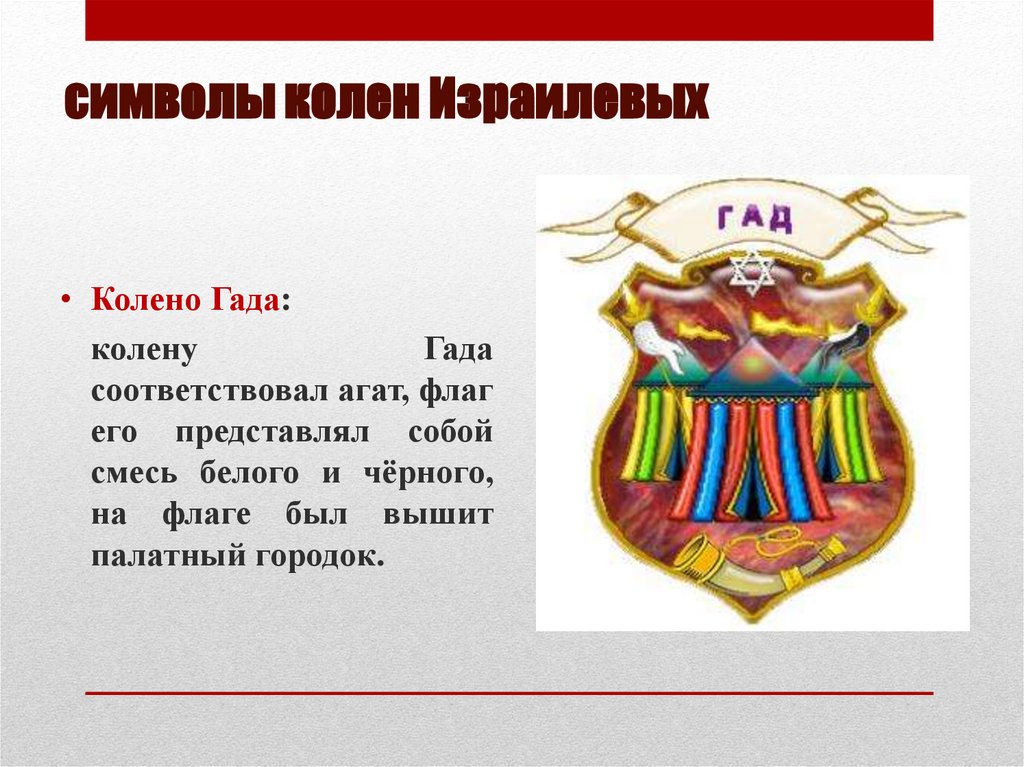 символы колен Израилевых

• Колено Гада:

колену Гада соответствовал агат, флаг его представлял собой смесь белого и чёрного, на флаге был вышит палатный городок.

ГАД